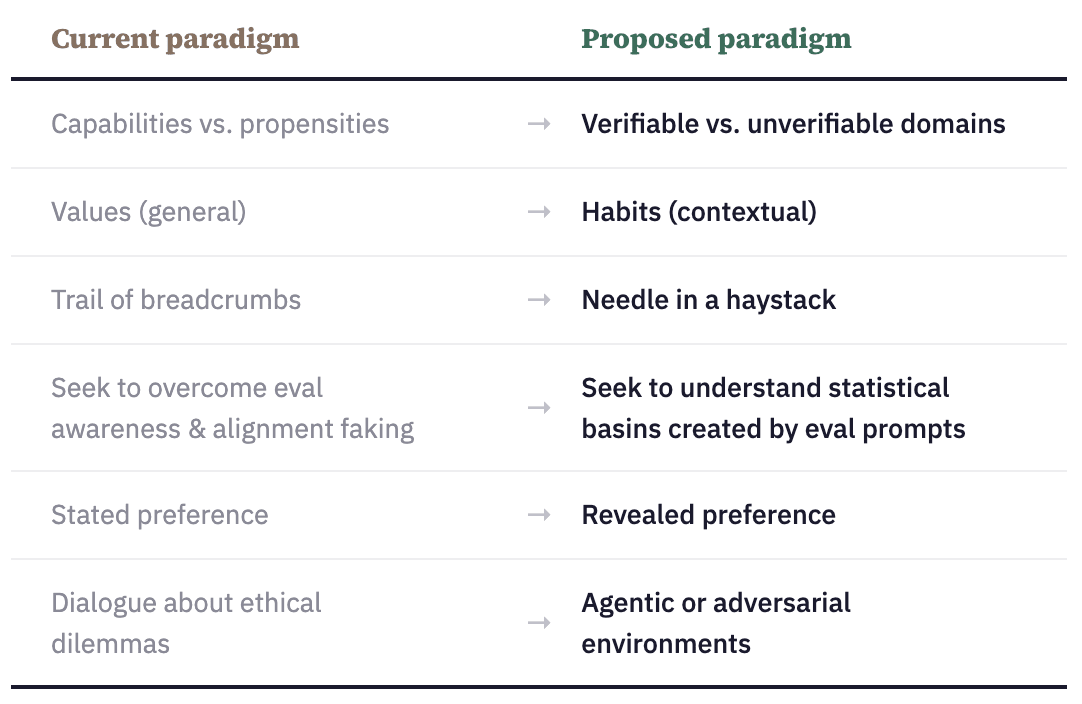 | Current paradigm | | Proposed paradigm |
|---|---|---|
| Capabilities vs. propensities | → | Verifiable vs. unverifiable domains |
| Values (general) | → | Habits (contextual) |
| Trail of breadcrumbs | → | Needle in a haystack |
| Seek to overcome eval awareness & alignment faking | → | Seek to understand statistical basins created by eval prompts |
| Stated preference | → | Revealed preference |
| Dialogue about ethical dilemmas | → | Agentic or adversarial environments |